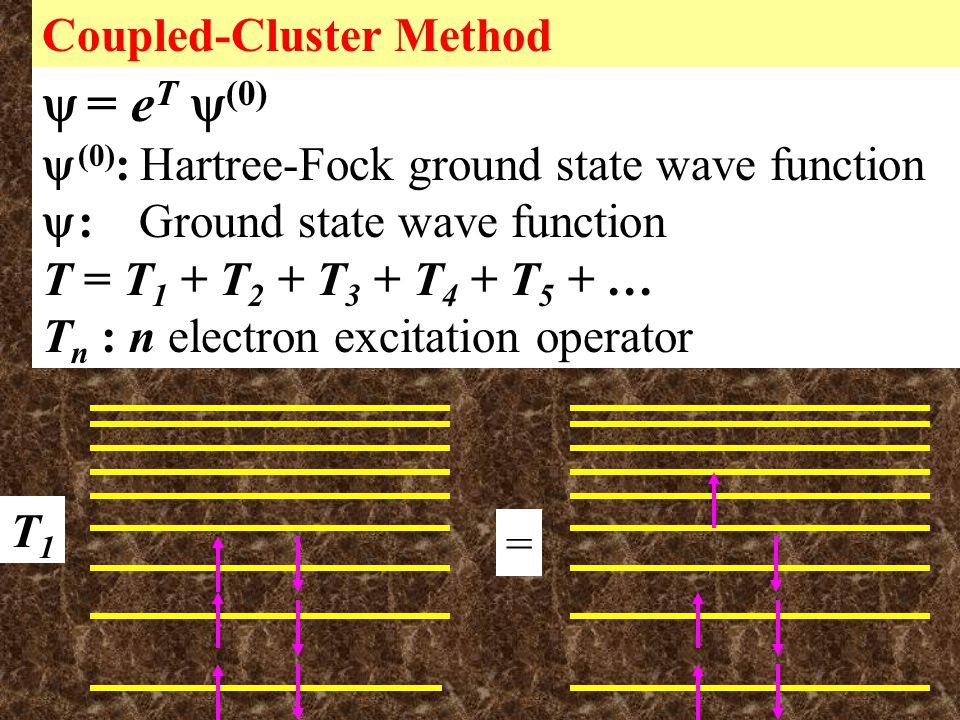 Coupled-Cluster Method

$\psi = e^T \psi^{(0)}$

$\psi^{(0)}$: Hartree-Fock ground state wave function

$\psi$: Ground state wave function

$T = T_1 + T_2 + T_3 + T_4 + T_5 + \ldots$

$T_n$ : $n$ electron excitation operator

$T_1$

=